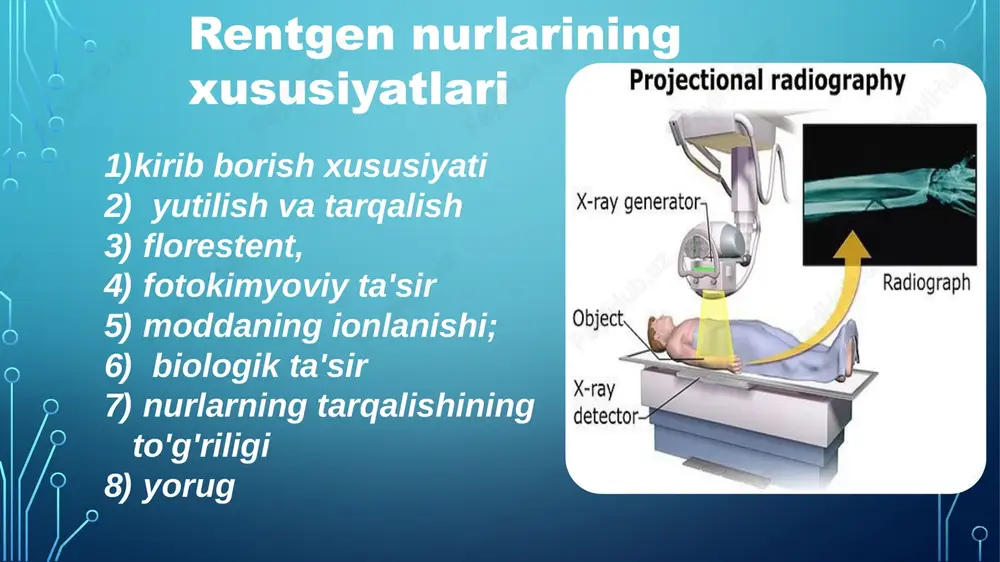 Rentgen nurlarining xususiyatlari

1)kirib borish xususiyati
2) yutilish va tarqalish
3) florestent,
4) fotokimyoviy ta'sir
5) moddaning ionlanishi;
6) biologik ta'sir
7) nurlarning tarqalishining to'g'riligi
8) yorug

Projectional radiography

X-ray generator

Radiograph

Object

X-ray detector